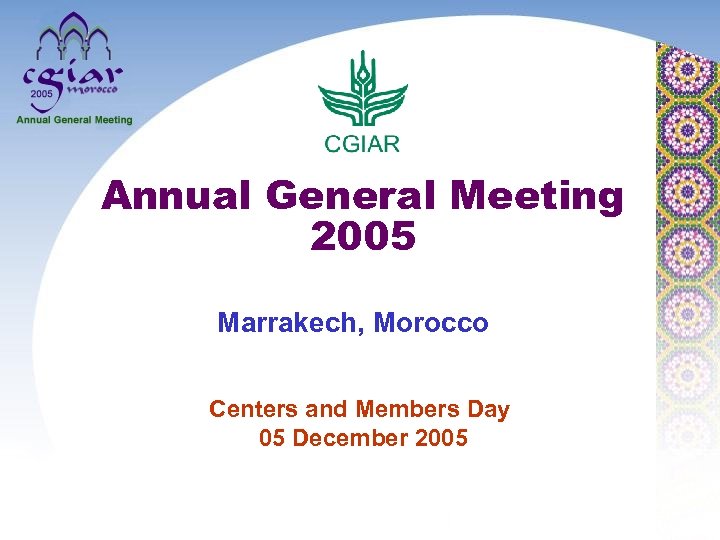 cgiar
2005 morocco
Annual General Meeting

CGIAR

Annual General Meeting 2005

Marrakech, Morocco

Centers and Members Day
05 December 2005